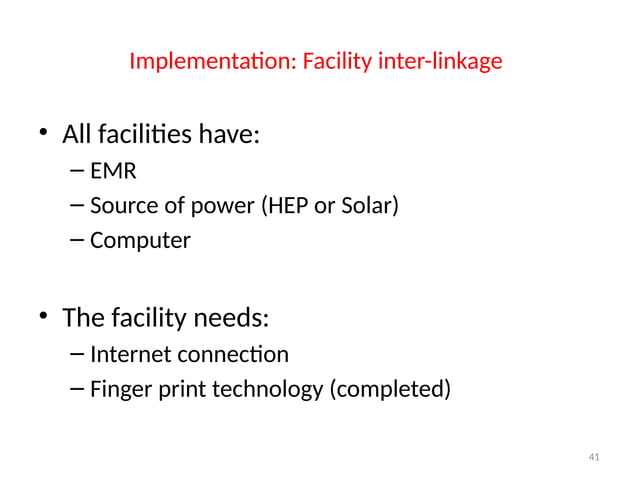 Implementation: Facility inter-linkage

• All facilities have:
– EMR
– Source of power (HEP or Solar)
– Computer

• The facility needs:
– Internet connection
– Finger print technology (completed)

41